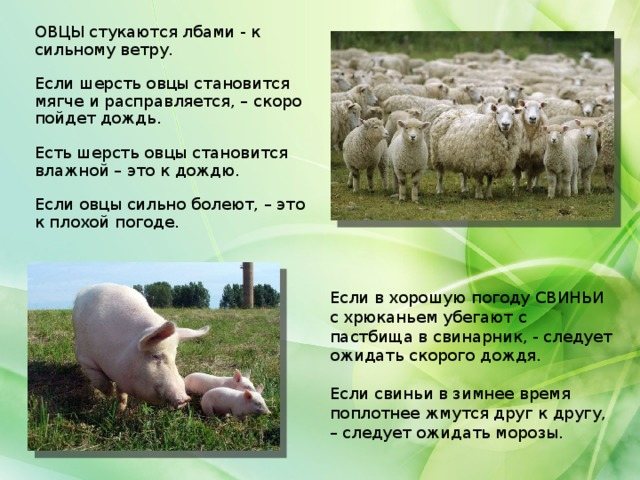 ОВЦЫ стукаются лбами - к сильному ветру.

Если шерсть овцы становится мягче и расправляется, – скоро пойдет дождь.

Есть шерсть овцы становится влажной – это к дождю.

Если овцы сильно болеют, – это к плохой погоде.

Если в хорошую погоду СВИНЬИ с хрюканьем убегают с пастбища в свинарник, - следует ожидать скорого дождя.

Если свиньи в зимнее время поплотнее жмутся друг к другу, – следует ожидать морозы.